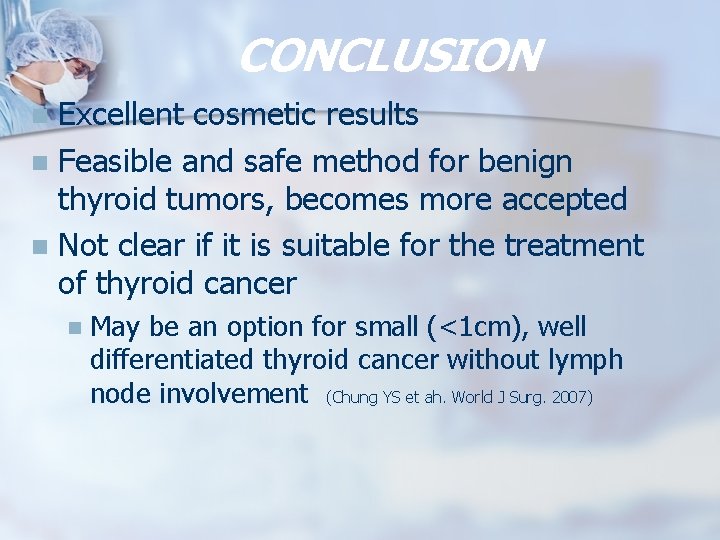 CONCLUSION

Excellent cosmetic results

Feasible and safe method for benign thyroid tumors, becomes more accepted

Not clear if it is suitable for the treatment of thyroid cancer

May be an option for small (<1cm), well differentiated thyroid cancer without lymph node involvement (Chung YS et ah. World J Surg. 2007)